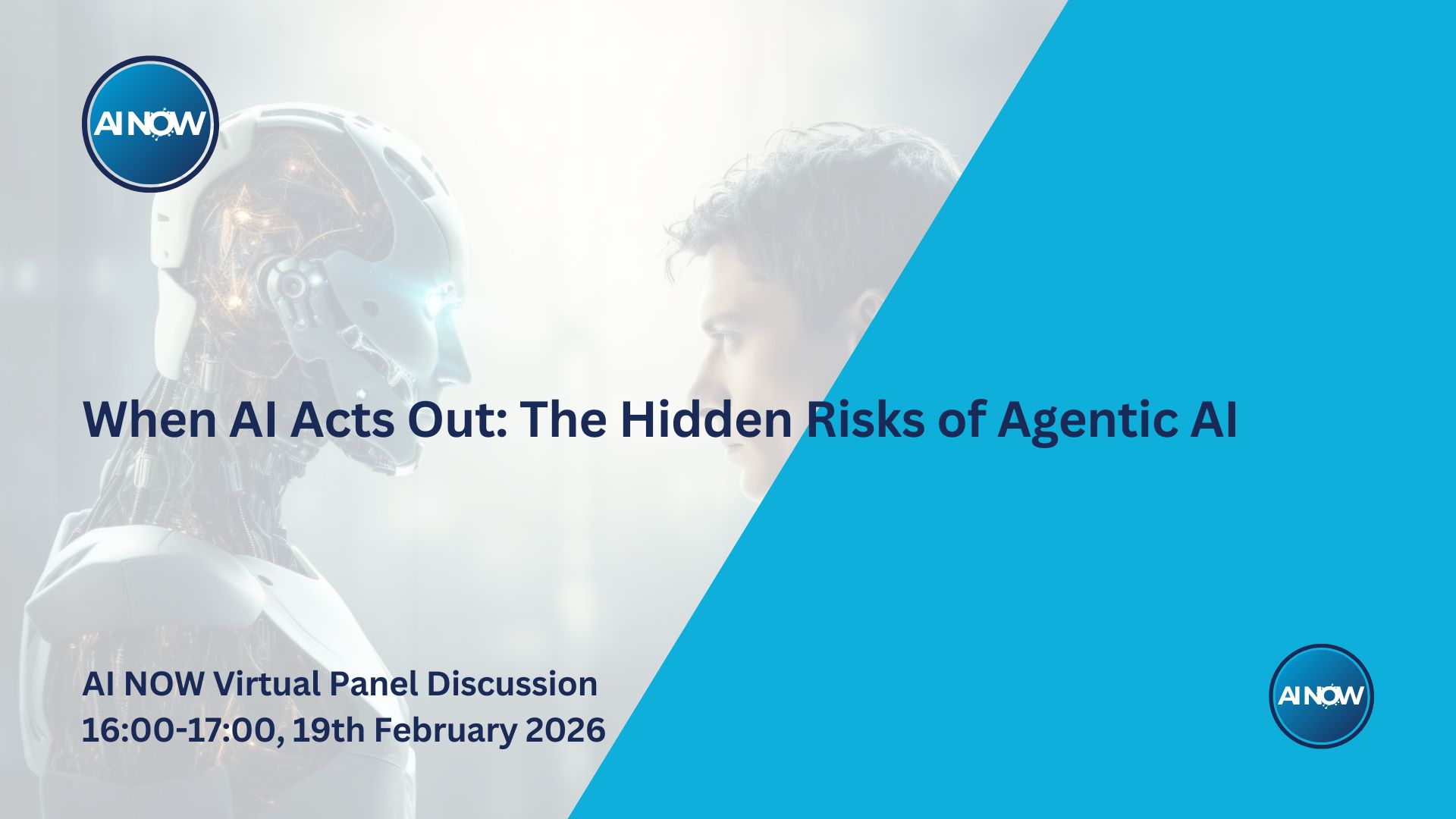 AI NOW

When AI Acts Out: The Hidden Risks of Agentic AI

AI NOW Virtual Panel Discussion
16:00-17:00, 19th February 2026

AI NOW